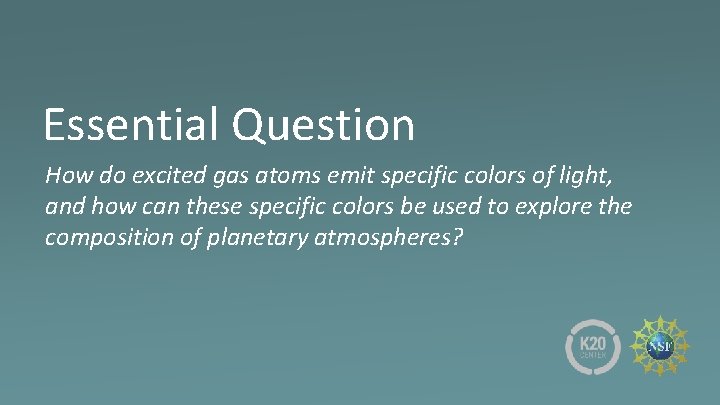 Essential Question

How do excited gas atoms emit specific colors of light, and how can these specific colors be used to explore the composition of planetary atmospheres?

K20 CENTER

NSF